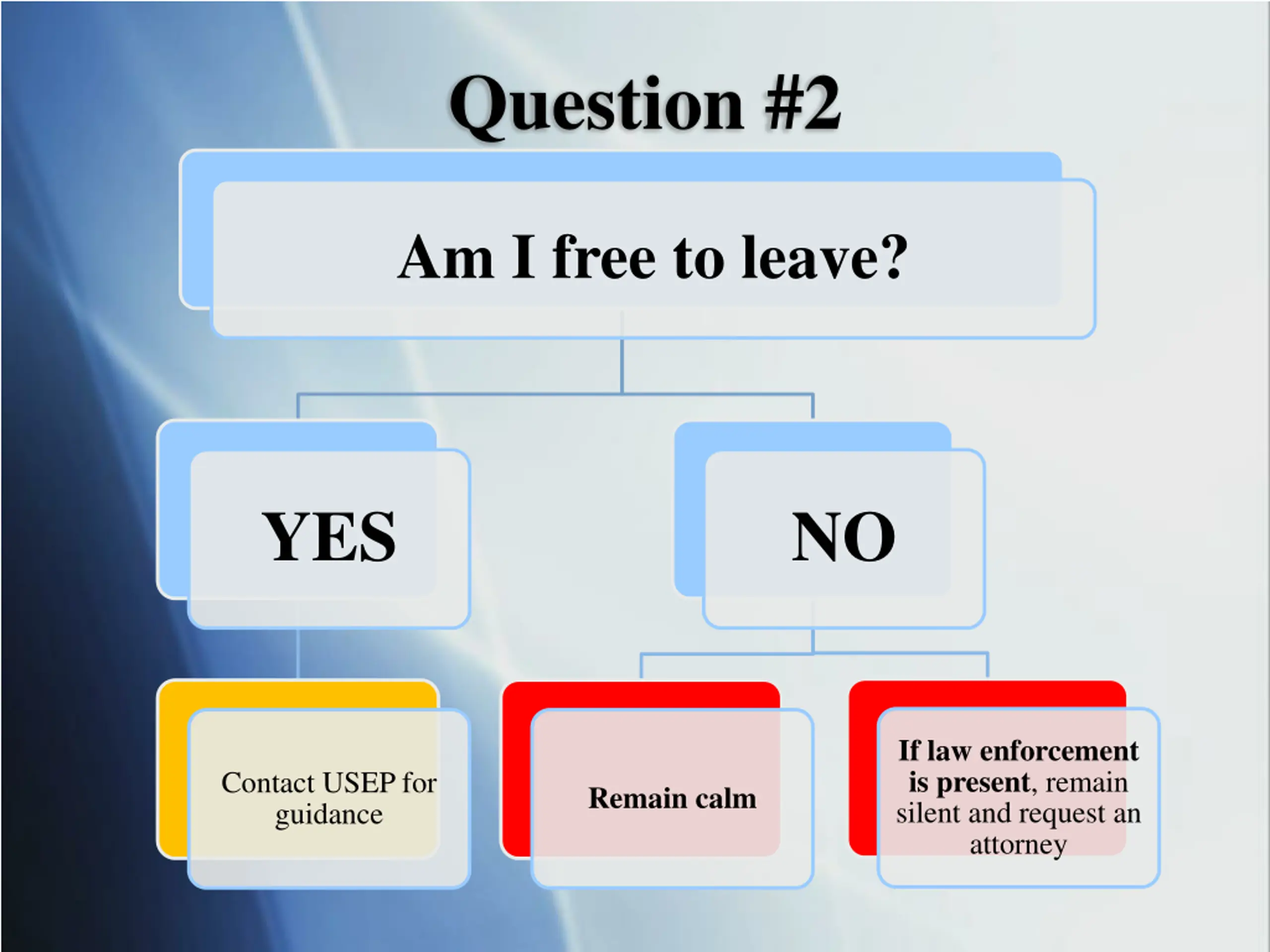 Question #2

Am I free to leave?

YES

NO

Contact USEP for guidance

Remain calm

If law enforcement is present, remain silent and request an attorney